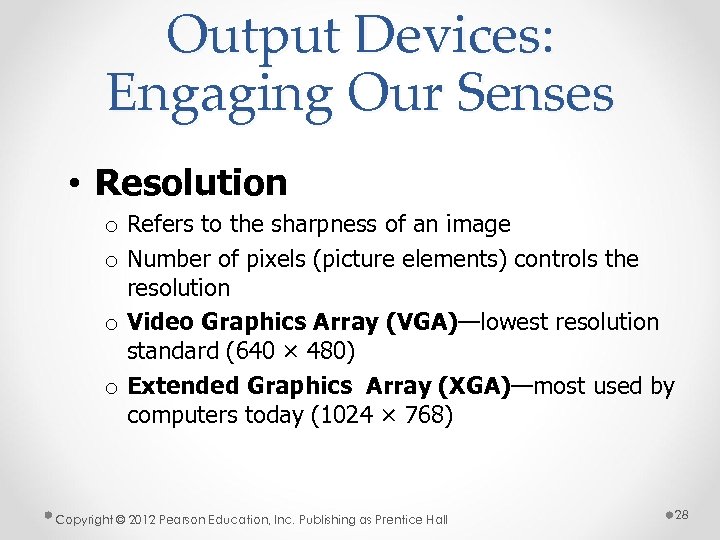 Output Devices: Engaging Our Senses

• Resolution
o Refers to the sharpness of an image
o Number of pixels (picture elements) controls the resolution
o Video Graphics Array (VGA)—lowest resolution standard (640 × 480)
o Extended Graphics Array (XGA)—most used by computers today (1024 × 768)

Copyright © 2012 Pearson Education, Inc. Publishing as Prentice Hall

28